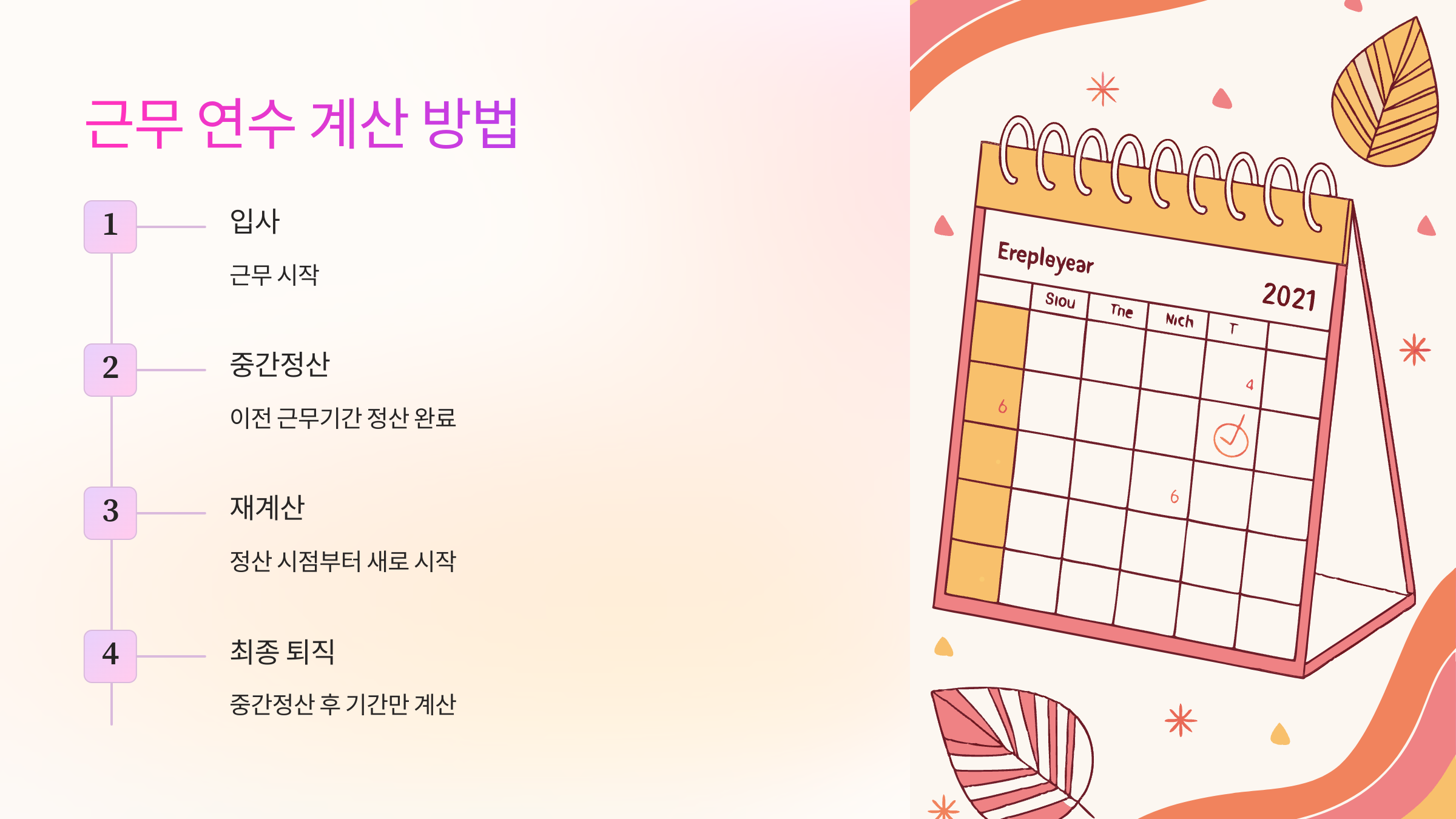 근무 연수 계산 방법

1
입사
근무 시작

2
중간정산
이전 근무기간 정산 완료

3
재계산
정산 시점부터 새로 시작

4
최종 퇴직
중간정산 후 기간만 계산

Erepleyear
2021
Siou
Tne
Nich
T
4
6
6